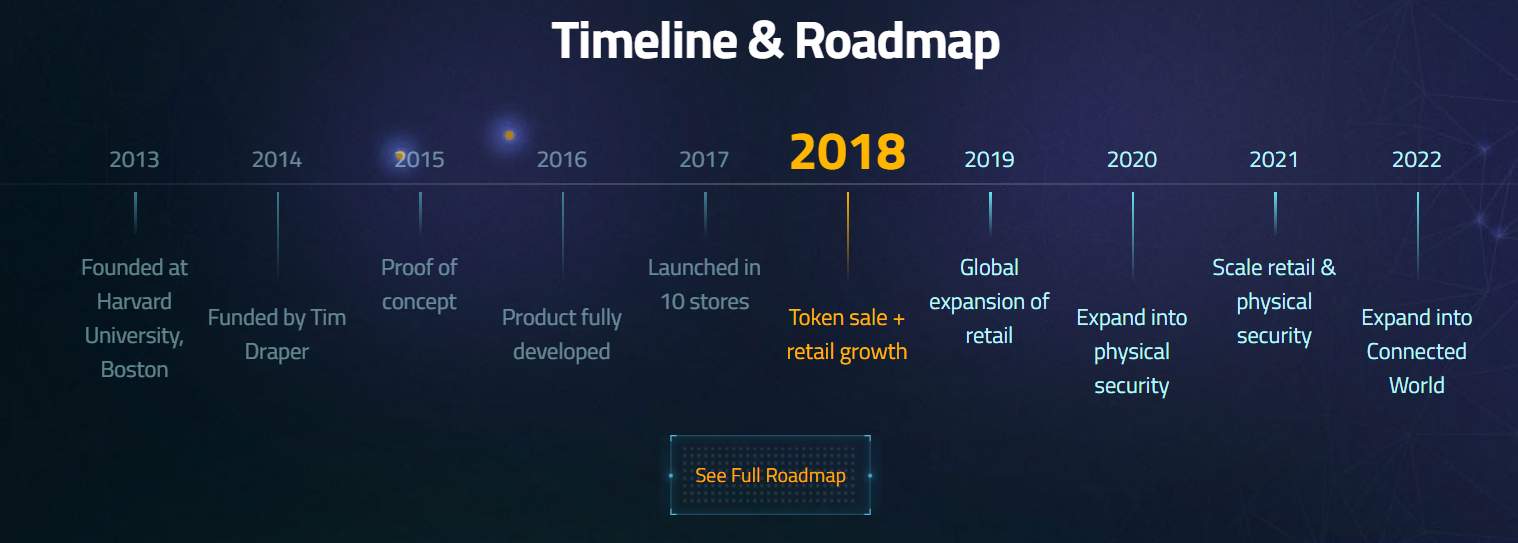 Timeline & Roadmap

2013
Founded at Harvard University, Boston

2014
Funded by Tim Draper

2015
Proof of concept

2016
Product fully developed

2017
Launched in 10 stores

2018
Token sale + retail growth

2019
Global expansion of retail

2020
Expand into physical security

2021
Scale retail & physical security

2022
Expand into Connected World

See Full Roadmap